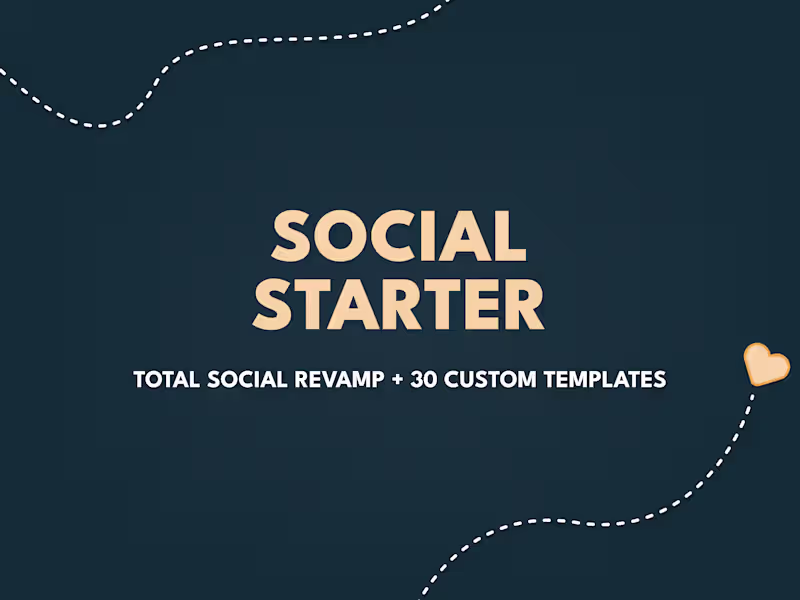 SOCIAL STARTER

TOTAL SOCIAL REVAMP + 30 CUSTOM TEMPLATES